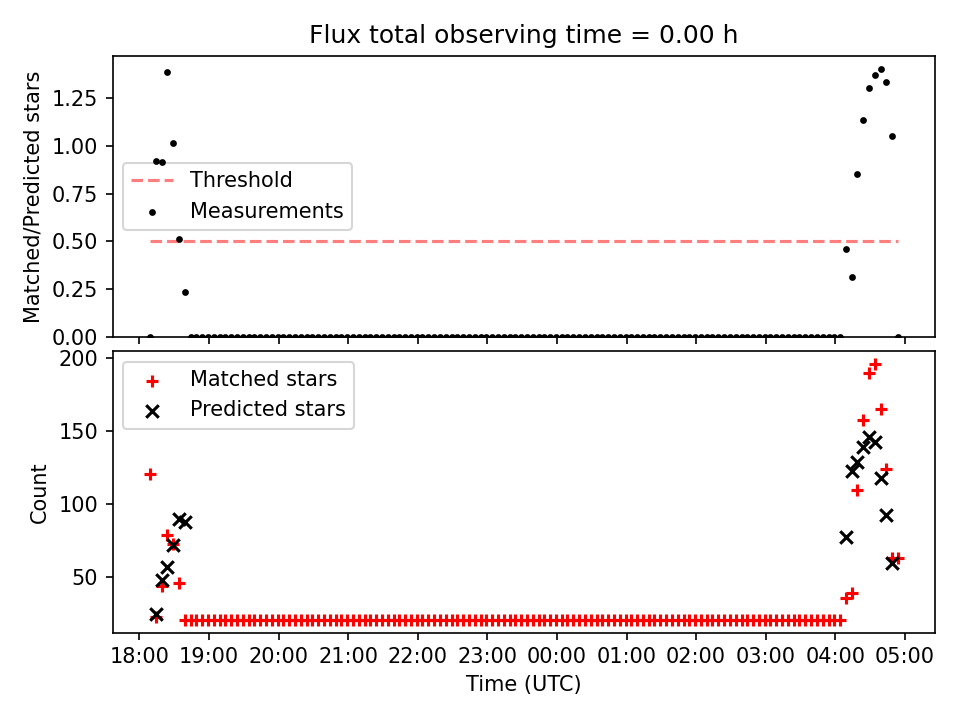 Flux total observing time = 0.00 h

Matched/Predicted stars

1.25
1.00
0.75
0.50
0.25
0.00

Threshold
Measurements

Count

200
150
100
50

Matched stars
Predicted stars

18:00 19:00 20:00 21:00 22:00 23:00 00:00 01:00 02:00 03:00 04:00 05:00

Time (UTC)